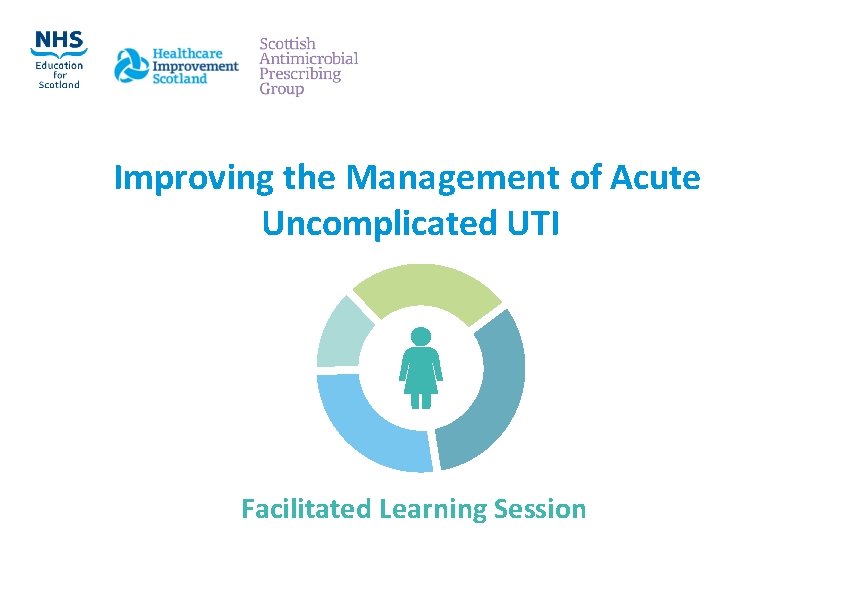 NHS
Education for Scotland

Healthcare Improvement Scotland

Scottish Antimicrobial Prescribing Group

Improving the Management of Acute Uncomplicated UTI

Facilitated Learning Session